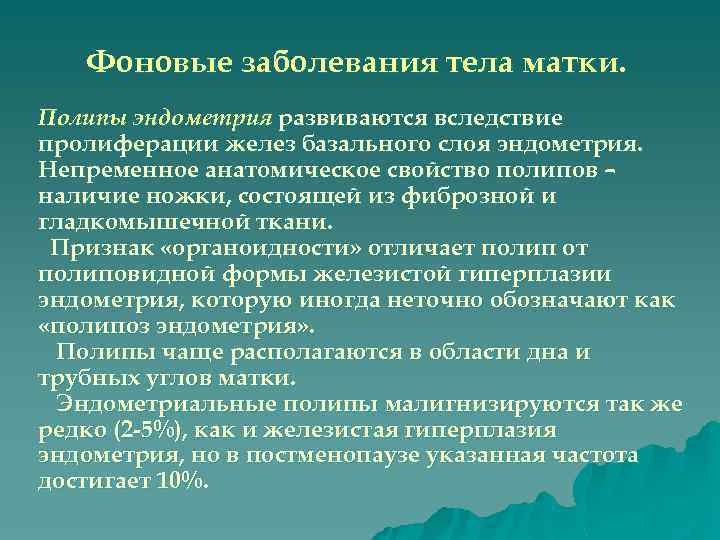 Фоновые заболевания тела матки.

Полипы эндометрия развиваются вследствие пролиферации желез базального слоя эндометрия. Непременное анатомическое свойство полипов – наличие ножки, состоящей из фиброзной и гладкомышечной ткани.

Признак «органоидности» отличает полип от полиповидной формы железистой гиперплазии эндометрия, которую иногда неточно обозначают как «полипоз эндометрия».

Полипы чаще располагаются в области дна и трубных углов матки.

Эндометриальные полипы малигнизируются так же редко (2-5%), как и железистая гиперплазия эндометрия, но в постменопаузе указанная частота достигает 10%.